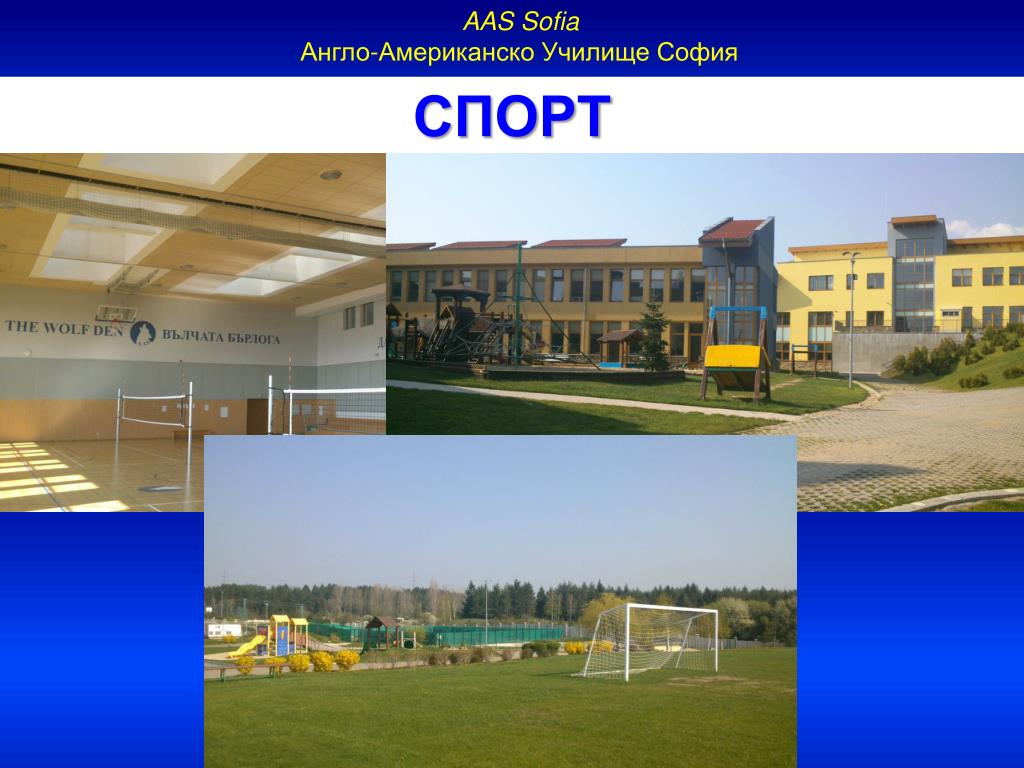 AAS Sofia
Англо-Американско Училище София

СПОРТ

THE WOLF DEN ВЪЛЧАТА БЪРЛОГА